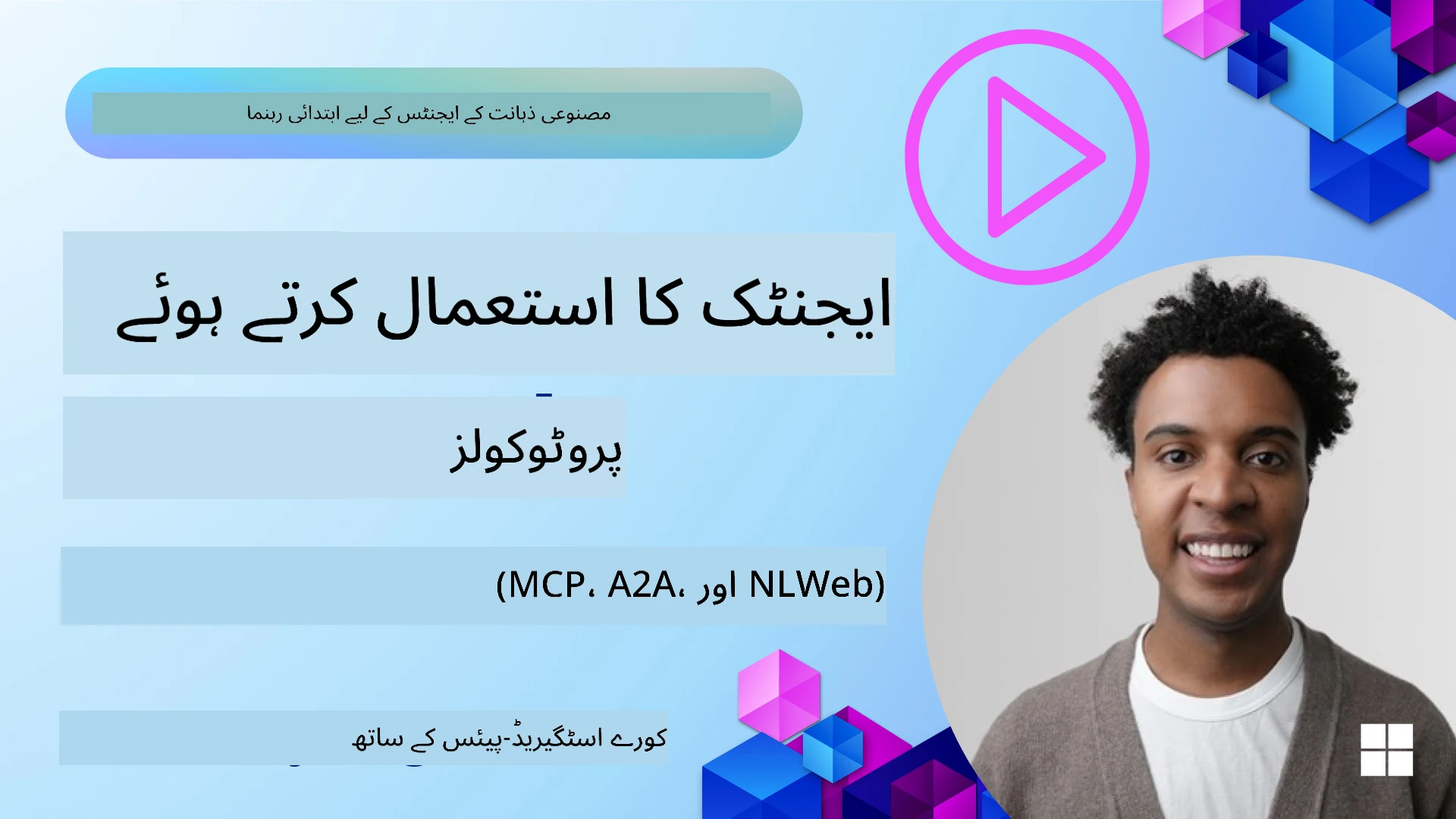 مصنوعی ذہانت کے ایجنٹس کے لیے ابتدائی رہنما

ایجنٹک کا استعمال کرتے ہوئے

پروٹوکولز

(MCP، A2A، اور NLWeb)

کورے اسٹگیریڈ-پیئس کے ساتھ